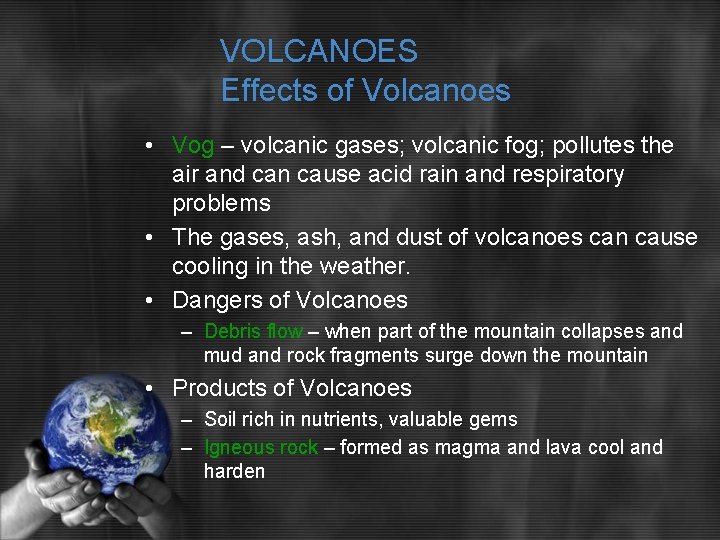 VOLCANOES
Effects of Volcanoes

• Vog – volcanic gases; volcanic fog; pollutes the air and can cause acid rain and respiratory problems
• The gases, ash, and dust of volcanoes can cause cooling in the weather.
• Dangers of Volcanoes
– Debris flow – when part of the mountain collapses and mud and rock fragments surge down the mountain
• Products of Volcanoes
– Soil rich in nutrients, valuable gems
– Igneous rock – formed as magma and lava cool and harden